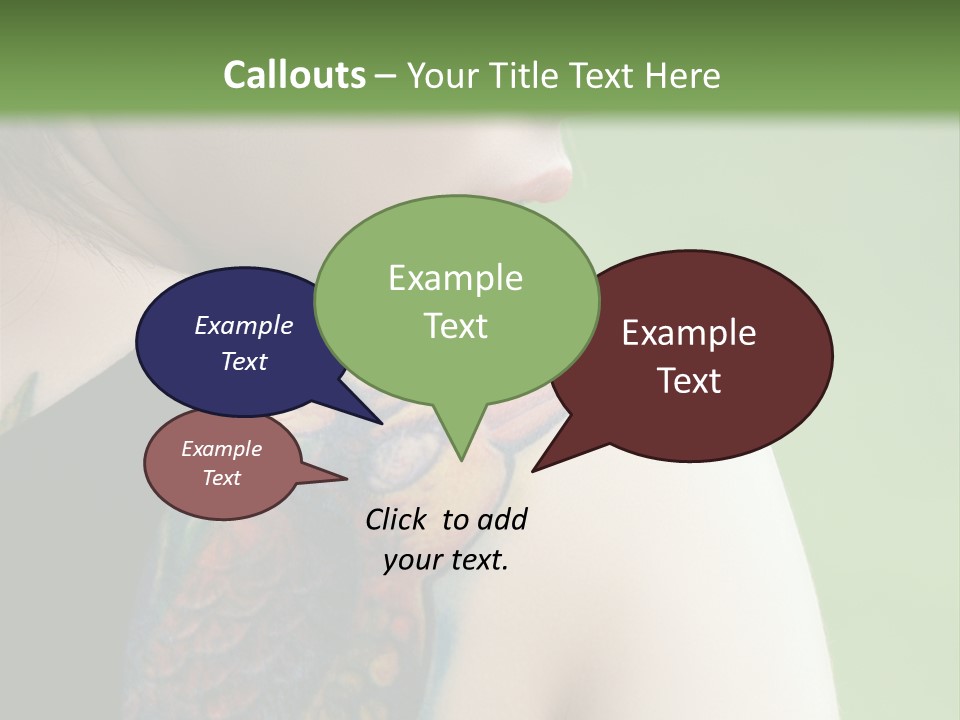 Callouts – Your Title Text Here

Example Text

Example Text

Example Text

Example Text

Click to add your text.